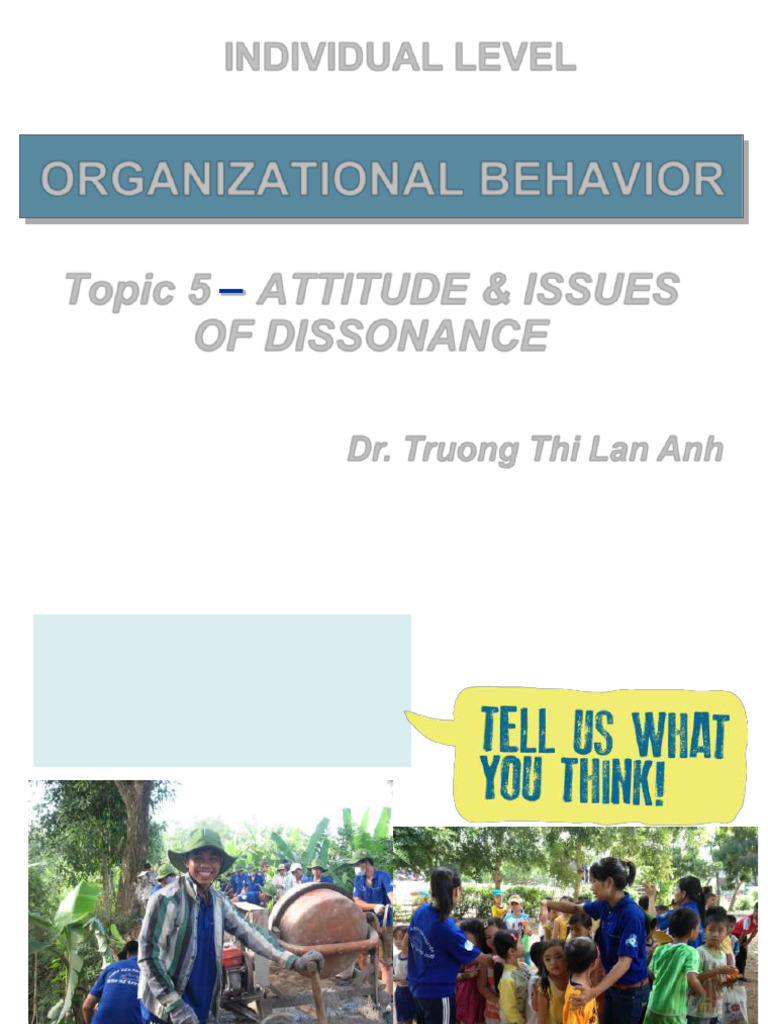 INDIVIDUAL LEVEL

ORGANIZATIONAL BEHAVIOR

Topic 5 – ATTITUDE & ISSUES OF DISSONANCE

Dr. Truong Thi Lan Anh

TELL US WHAT YOU THINK!